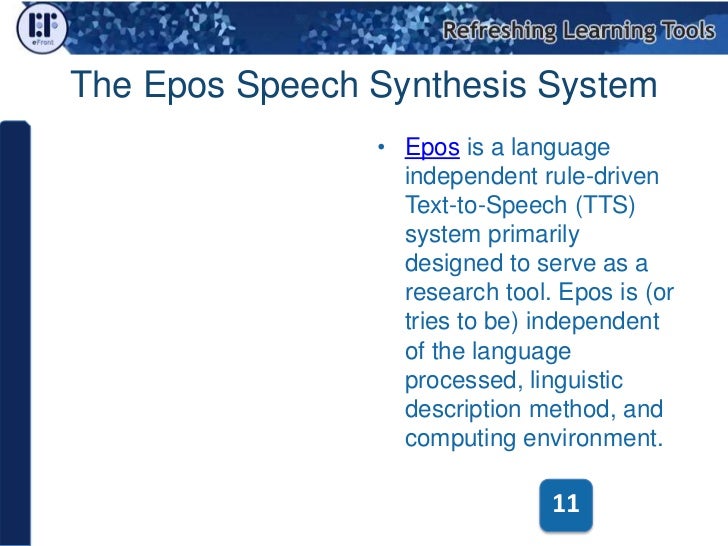 eFront

Refreshing Learning Tools

The Epos Speech Synthesis System

• Epos is a language independent rule-driven Text-to-Speech (TTS) system primarily designed to serve as a research tool. Epos is (or tries to be) independent of the language processed, linguistic description method, and computing environment.

11